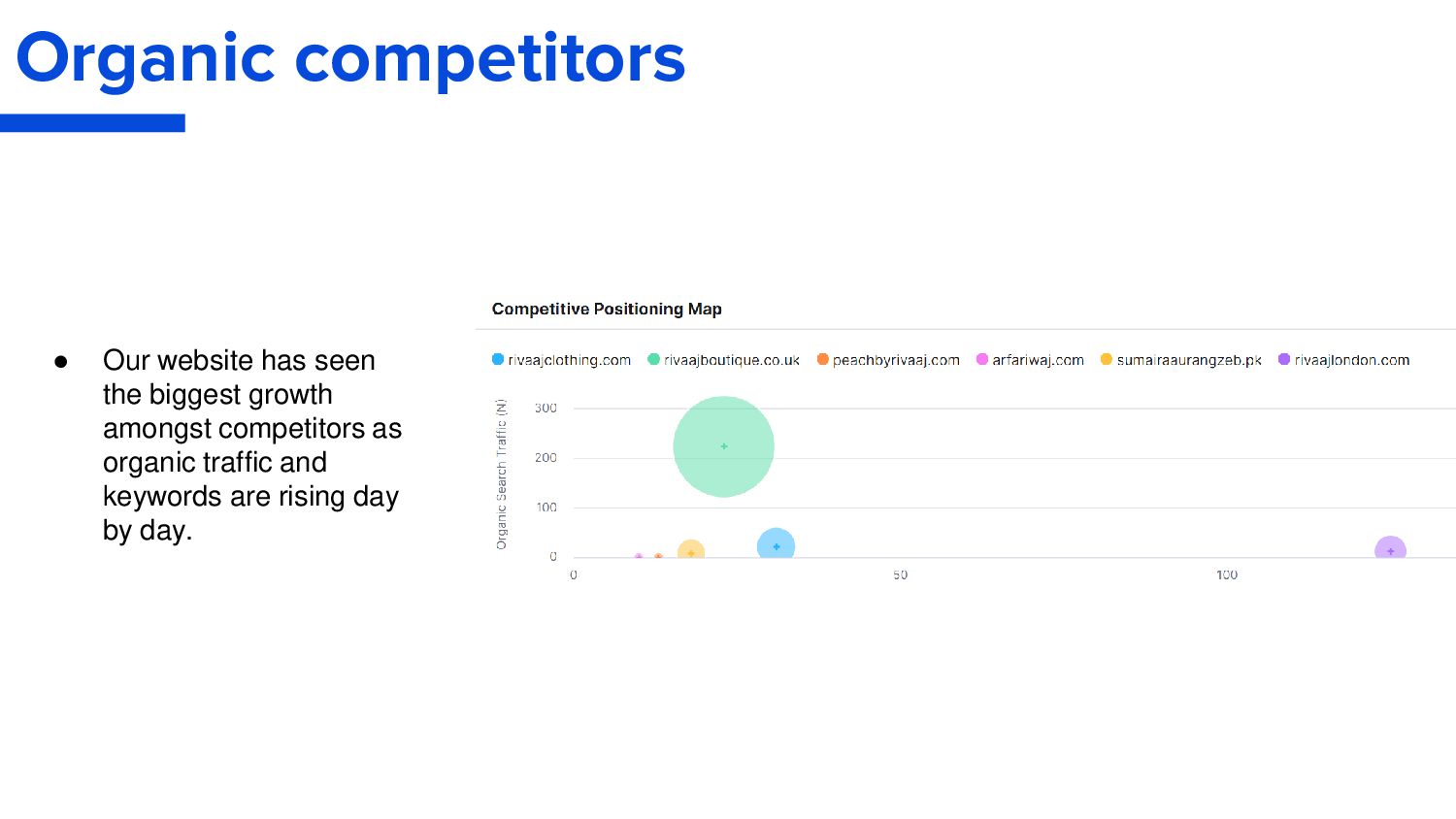 Organic competitors

● Our website has seen the biggest growth amongst competitors as organic traffic and keywords are rising day by day.

Competitive Positioning Map

rivaajclothing.com rivaajboutique.co.uk peachbyrivaaj.com arfariwaj.com sumairaaurangzeb.pk rivaajlondon.com

Organic Search Traffic (N)

300
200
100
0

0
50
100